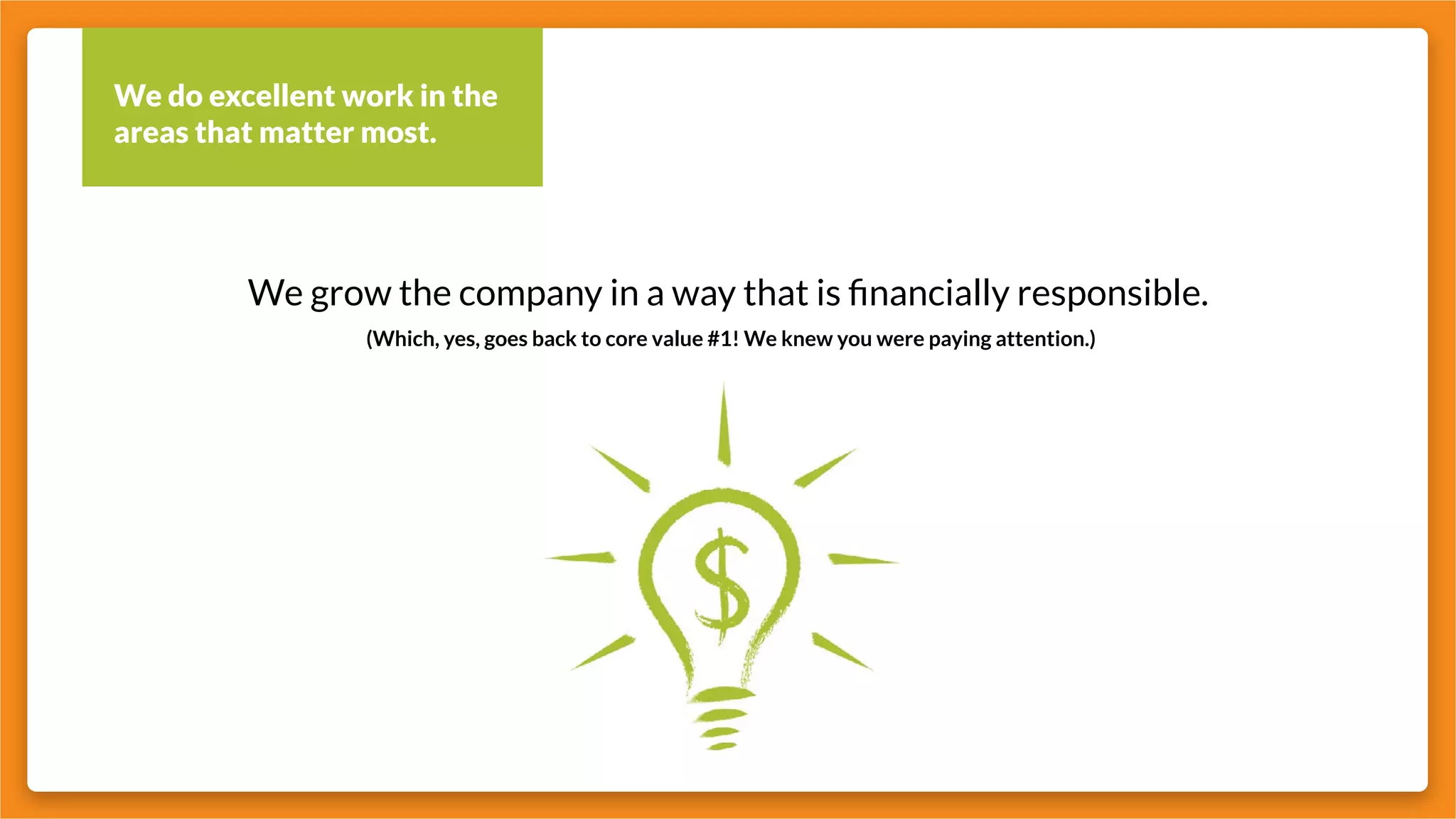 We do excellent work in the areas that matter most.

We grow the company in a way that is financially responsible.

(Which, yes, goes back to core value #1! We knew you were paying attention.)

$